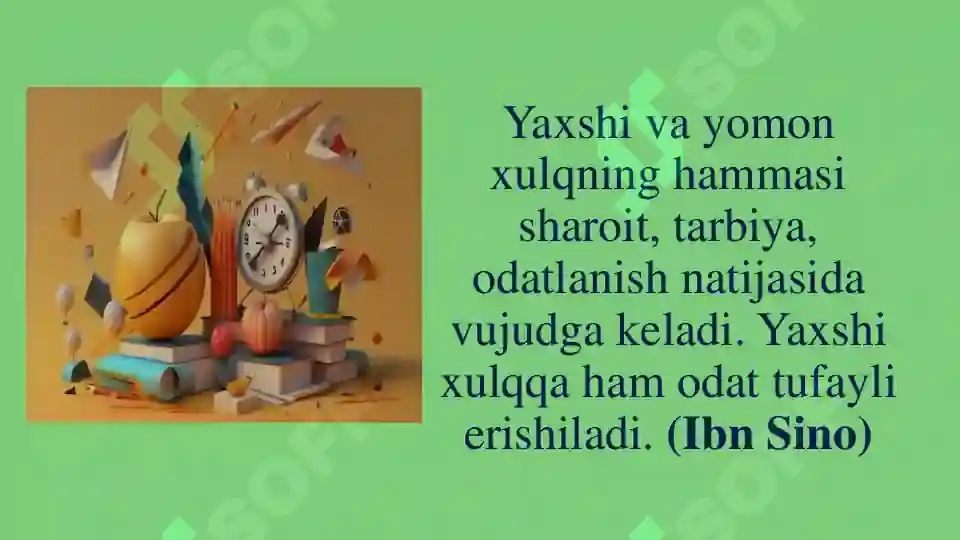 Yaxshi va yomon xulqning hammasi sharoit, tarbiya, odatlanish natijasida vujudga keladi. Yaxshi xulqqa ham odat tufayli erishiladi. (Ibn Sino)